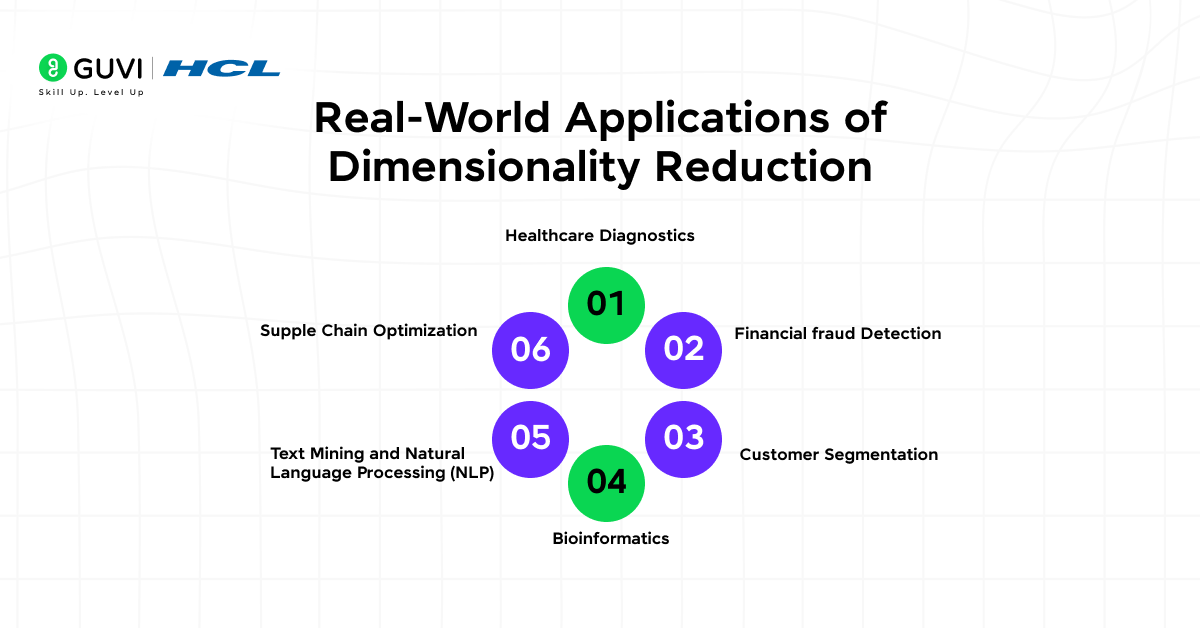 GUVI | HCL
Skill Up. Level Up

Real-World Applications of Dimensionality Reduction

Healthcare Diagnostics
01

02
Financial fraud Detection

03
Customer Segmentation

04
Bioinformatics

05
Text Mining and Natural Language Processing (NLP)

06
Supple Chain Optimization